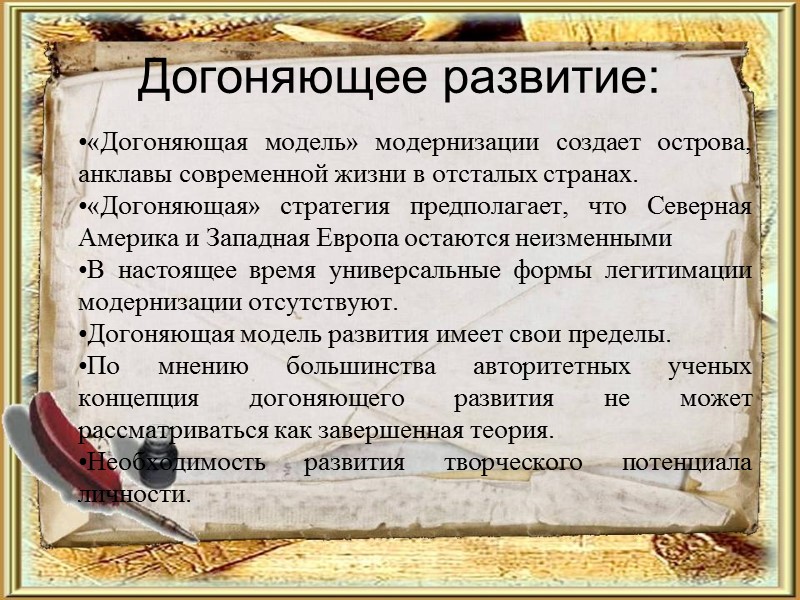 Догоняющее развитие:

•«Догоняющая модель» модернизации создает острова, анклавы современной жизни в отсталых странах.
•«Догоняющая» стратегия предполагает, что Северная Америка и Западная Европа остаются неизменными
•В настоящее время универсальные формы легитимации модернизации отсутствуют.
•Догоняющая модель развития имеет свои пределы.
•По мнению большинства авторитетных ученых концепция догоняющего развития не может рассматриваться как завершенная теория.
•Необходимость развития творческого потенциала личности.